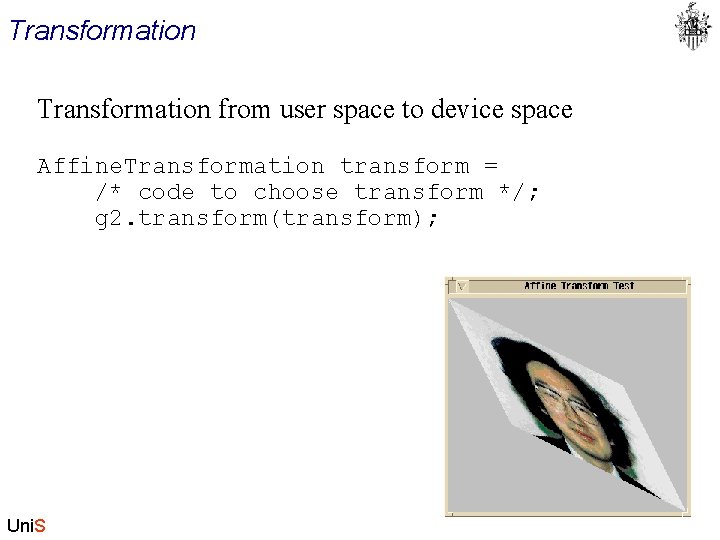 Transformation

Transformation from user space to device space

AffineTransformation transform =
    /* code to choose transform */;
    g2.transform(transform);

Affine Transform Test

UniS